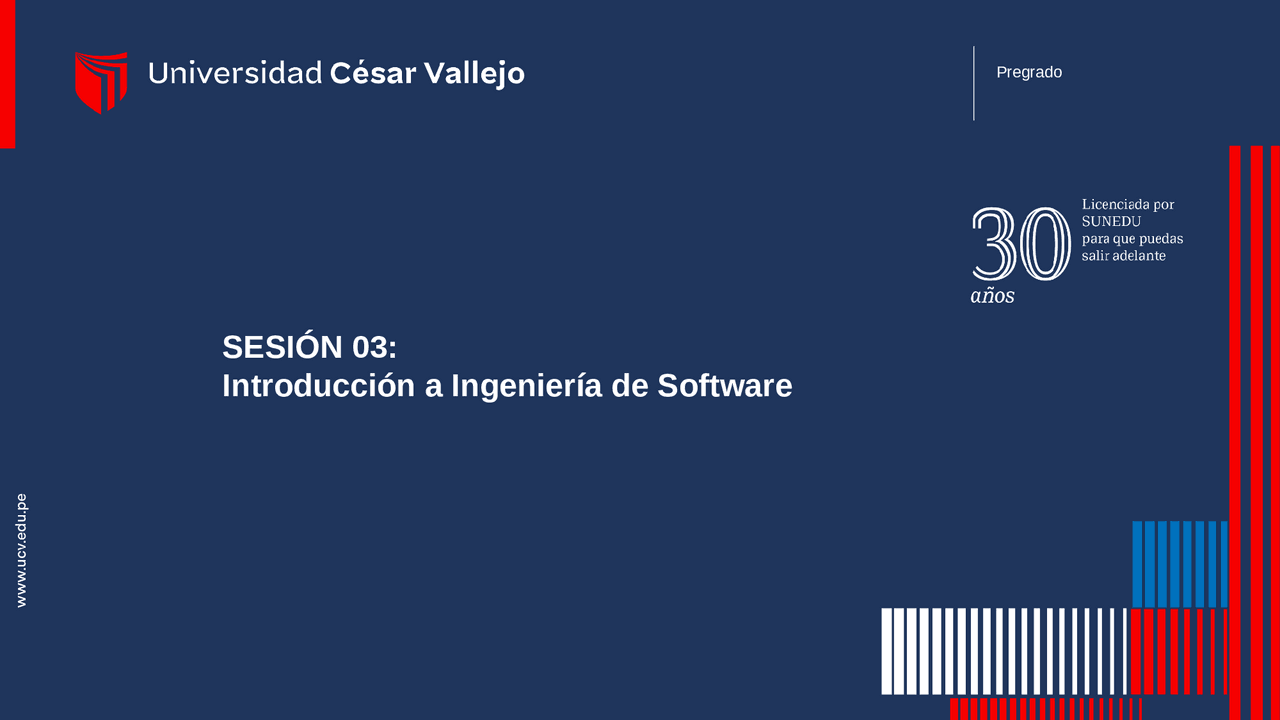 Universidad César Vallejo

Pregrado

30 años

Licenciada por SUNEDU para que puedas salir adelante

SESIÓN 03:
Introducción a Ingeniería de Software

www.ucv.edu.pe